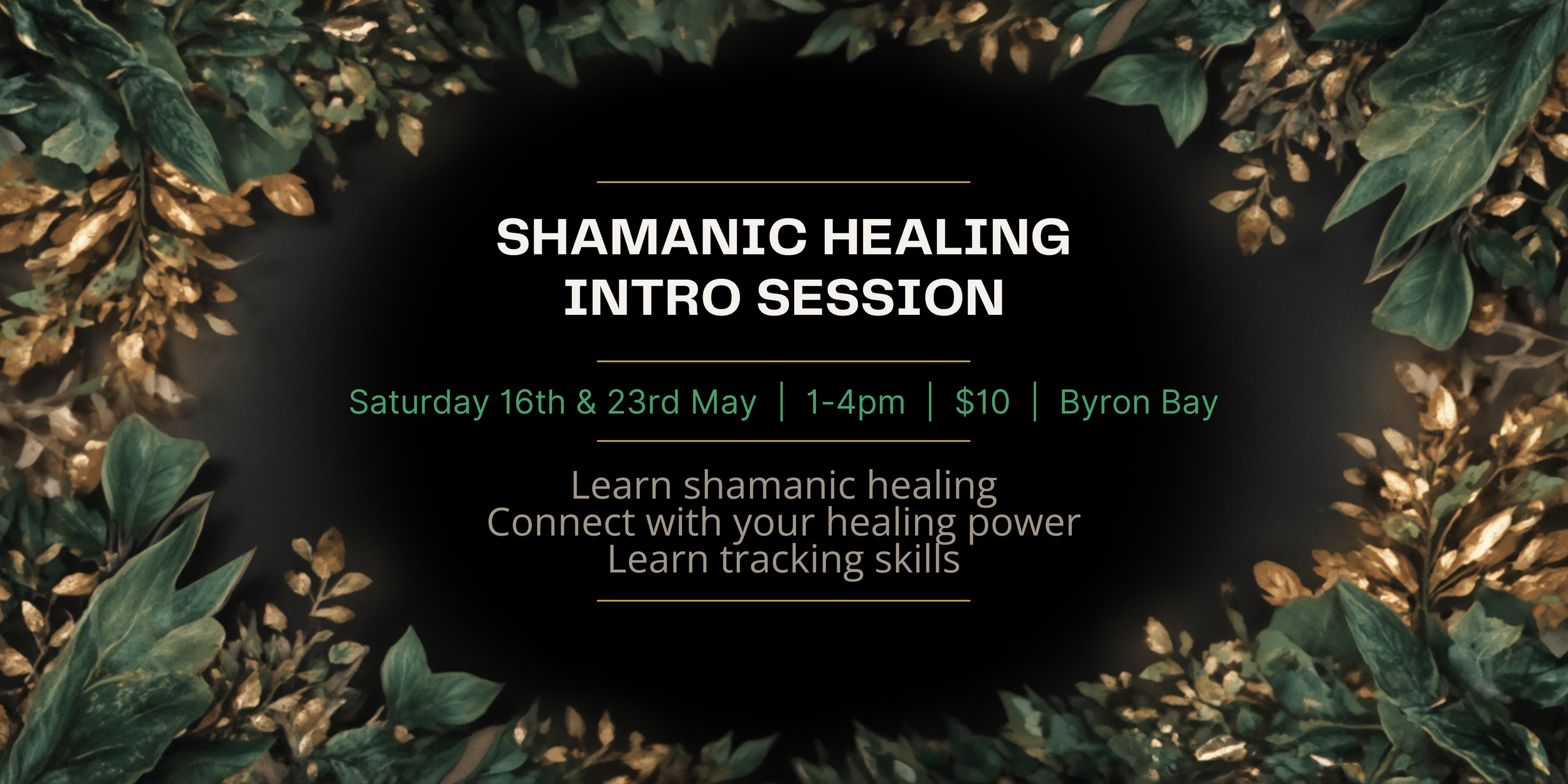 SHAMANIC HEALING INTRO SESSION

Saturday 16th & 23rd May | 1-4pm | \$10 | Byron Bay

Learn shamanic healing
Connect with your healing power
Learn tracking skills